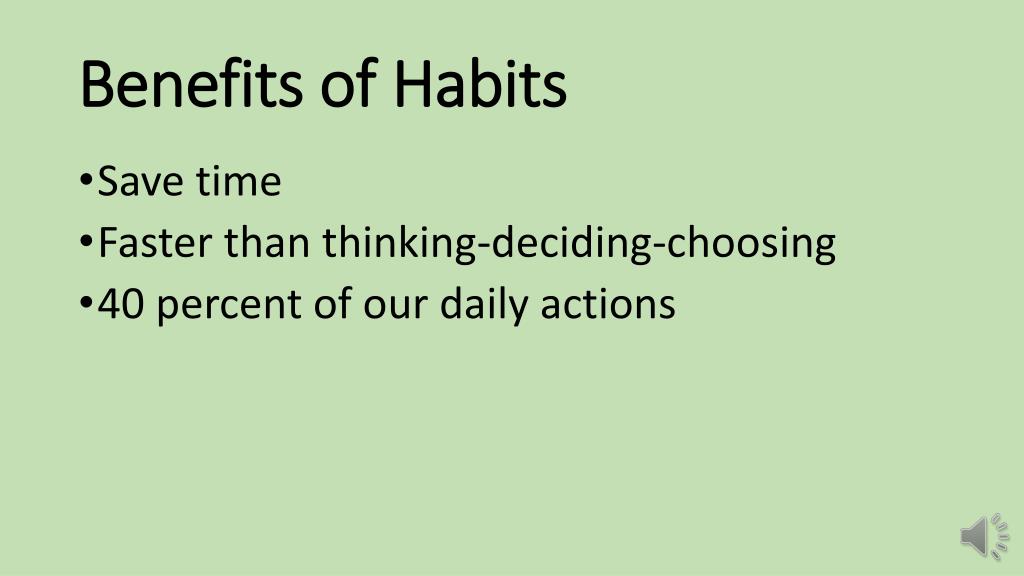 Benefits of Habits

•Save time
•Faster than thinking-deciding-choosing
•40 percent of our daily actions